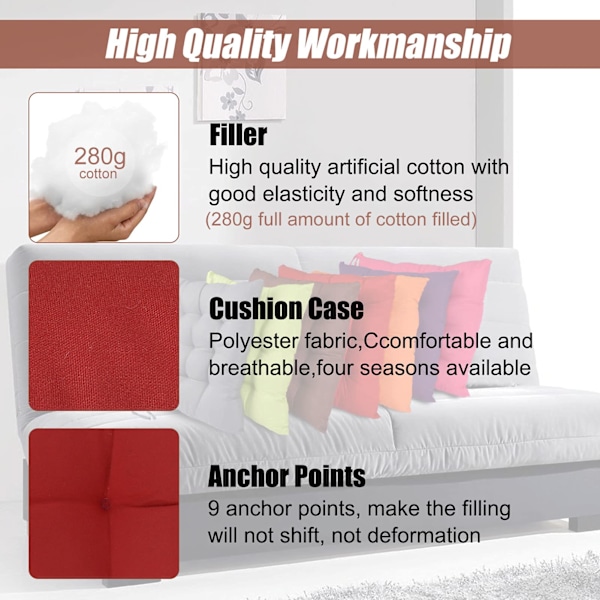 High Quality Workmanship

280g
cotton

Filler
High quality artificial cotton with good elasticity and softness
(280g full amount of cotton filled)

Cushion Case
Polyester fabric,Ccomfortable and breathable,four seasons available

Anchor Points
9 anchor points, make the filling will not shift, not deformation